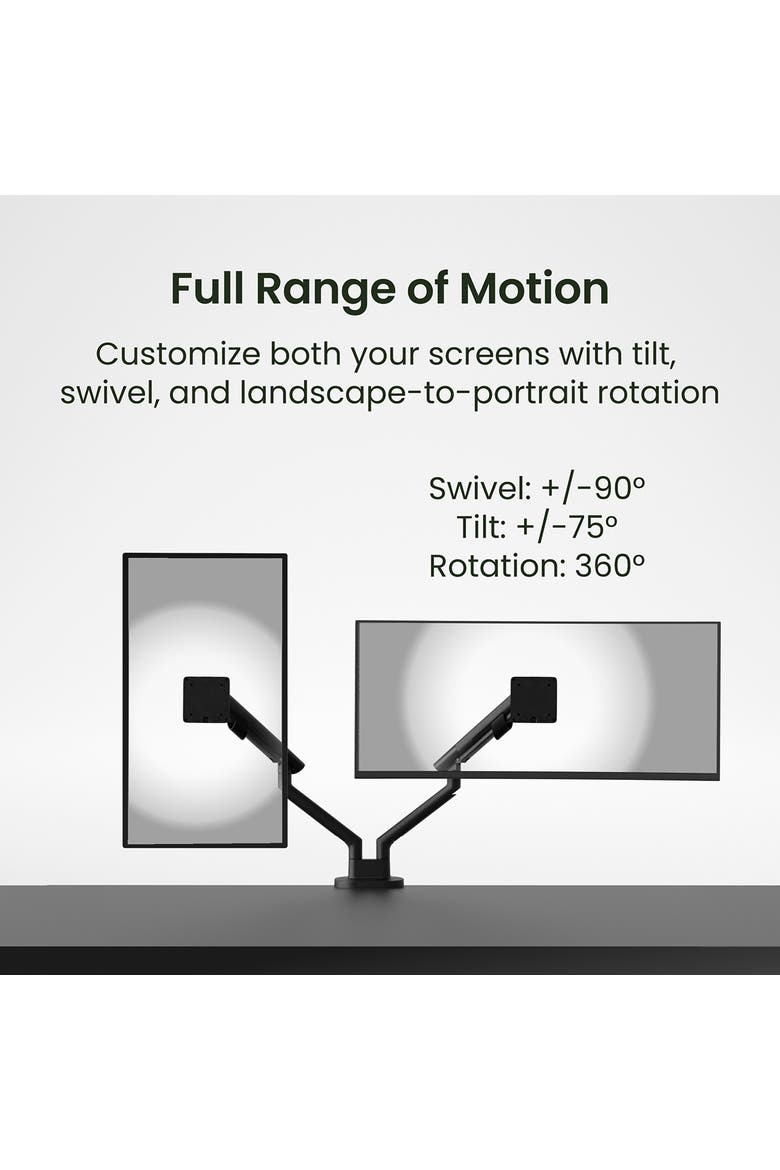 Full Range of Motion

Customize both your screens with tilt, swivel, and landscape-to-portrait rotation

Swivel: +/-90º
Tilt: +/-75º
Rotation: 360º